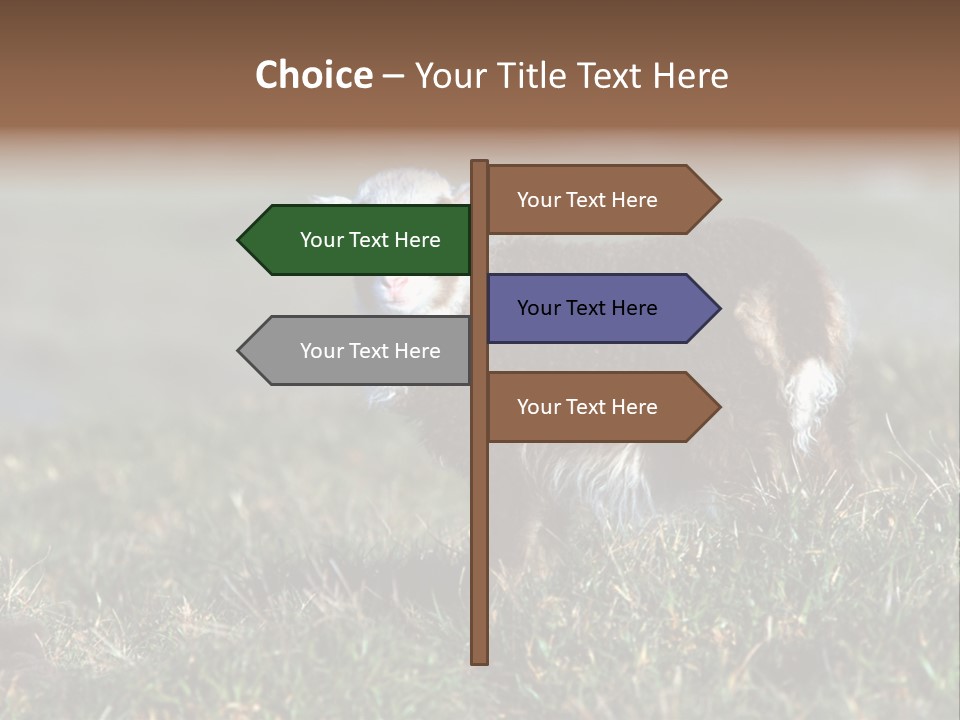 Choice – Your Title Text Here

Your Text Here

Your Text Here

Your Text Here

Your Text Here

Your Text Here